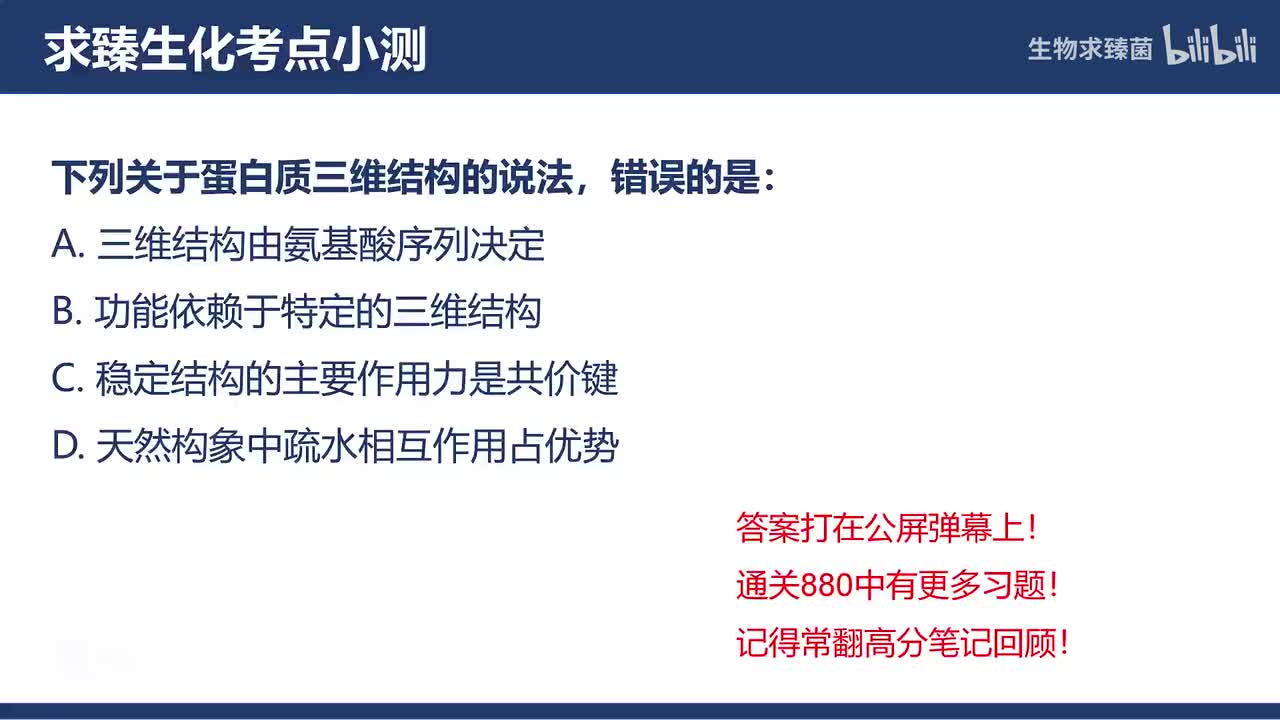 求臻生化考点小测

生物求臻菌 bilibili

下列关于蛋白质三维结构的说法，错误的是：

A. 三维结构由氨基酸序列决定

B. 功能依赖于特定的三维结构

C. 稳定结构的主要作用力是共价键

D. 天然构象中疏水相互作用占优势

答案打在公屏弹幕上！

通关880中有更多习题！

记得常翻高分笔记回顾！